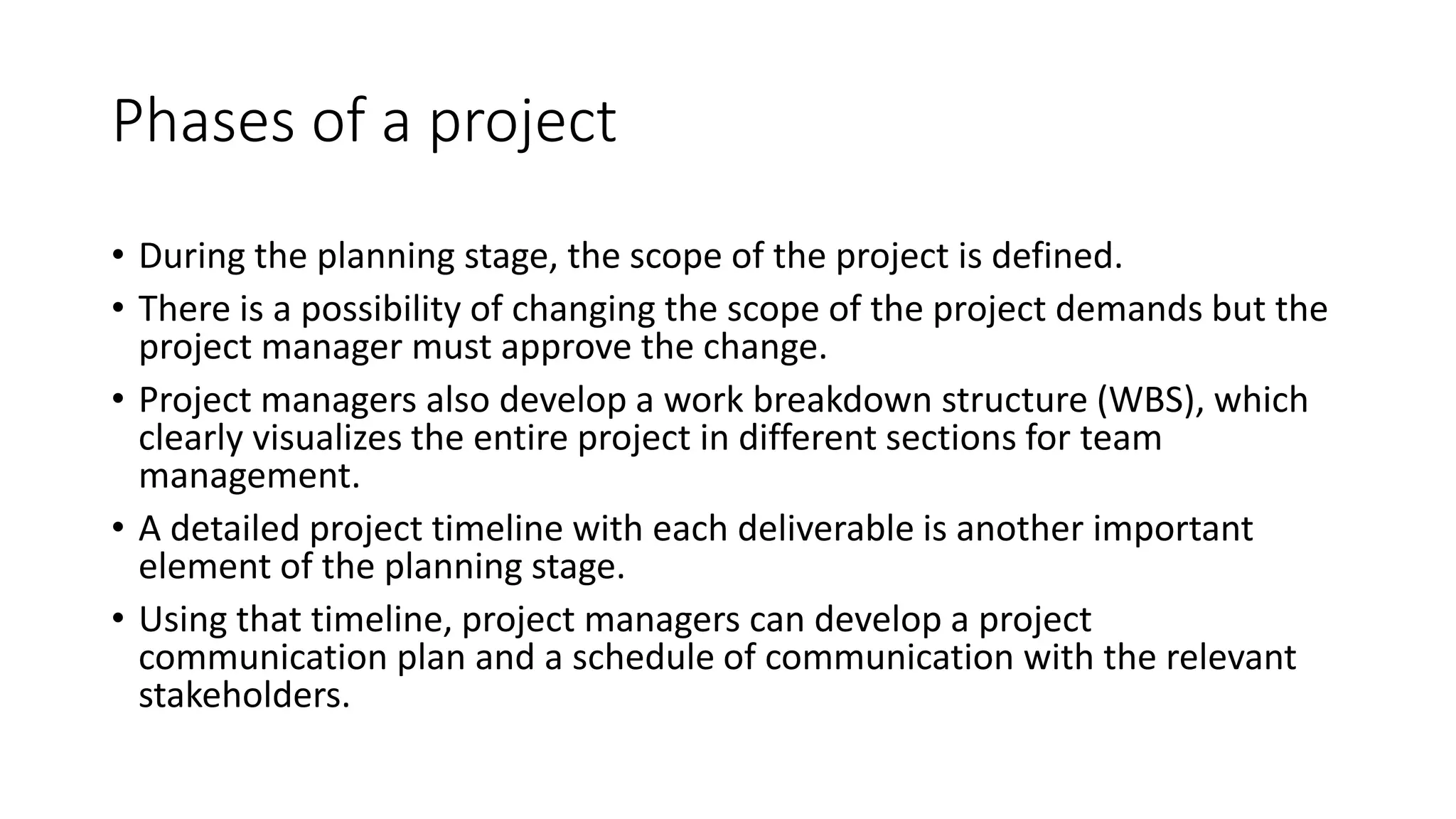 Phases of a project

• During the planning stage, the scope of the project is defined.
• There is a possibility of changing the scope of the project demands but the project manager must approve the change.
• Project managers also develop a work breakdown structure (WBS), which clearly visualizes the entire project in different sections for team management.
• A detailed project timeline with each deliverable is another important element of the planning stage.
• Using that timeline, project managers can develop a project communication plan and a schedule of communication with the relevant stakeholders.